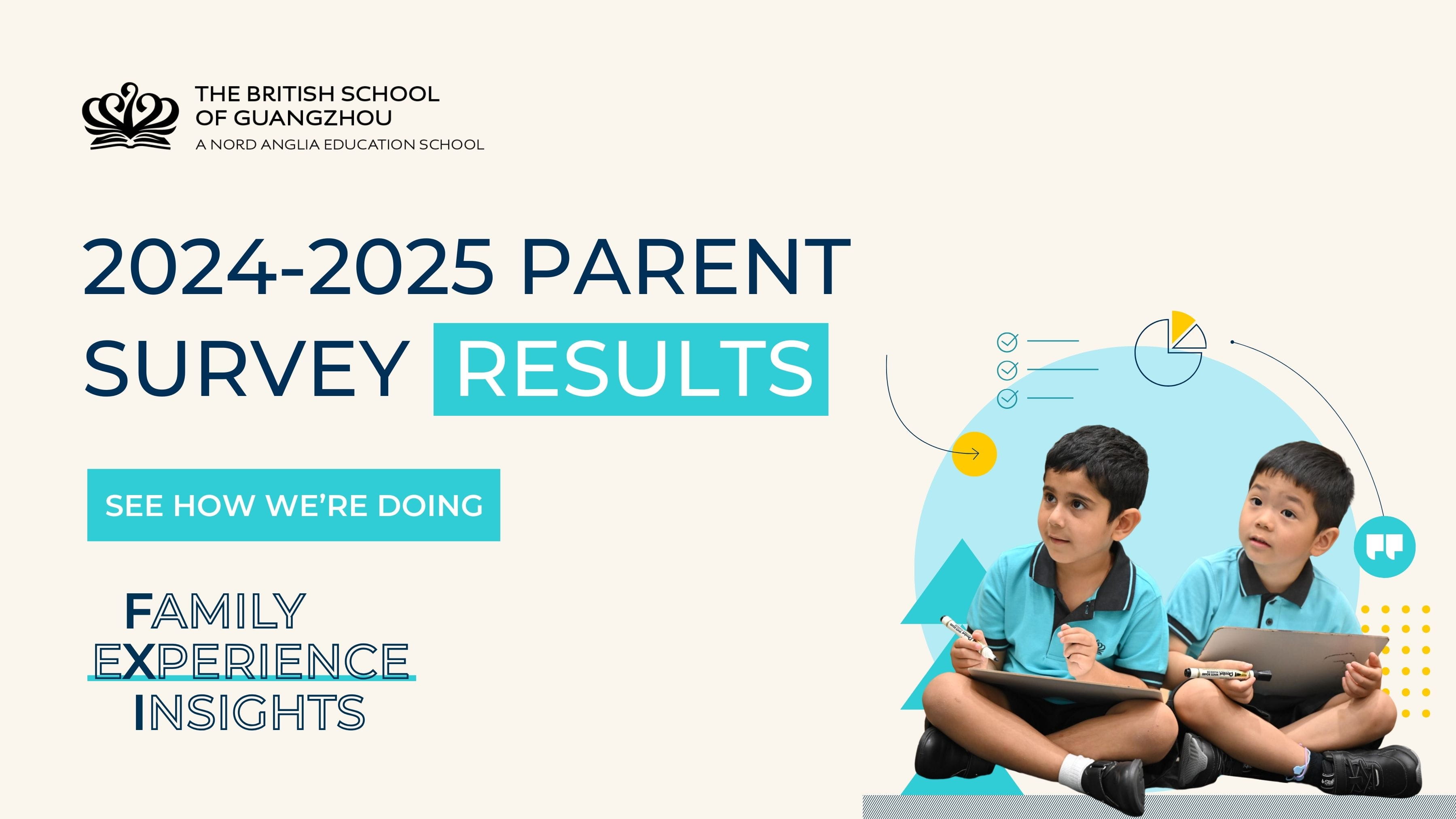 THE BRITISH SCHOOL OF GUANGZHOU
A NORD ANGLIA EDUCATION SCHOOL

2024-2025 PARENT SURVEY RESULTS

SEE HOW WE'RE DOING

FAMILY
EXPERIENCE
INSIGHTS